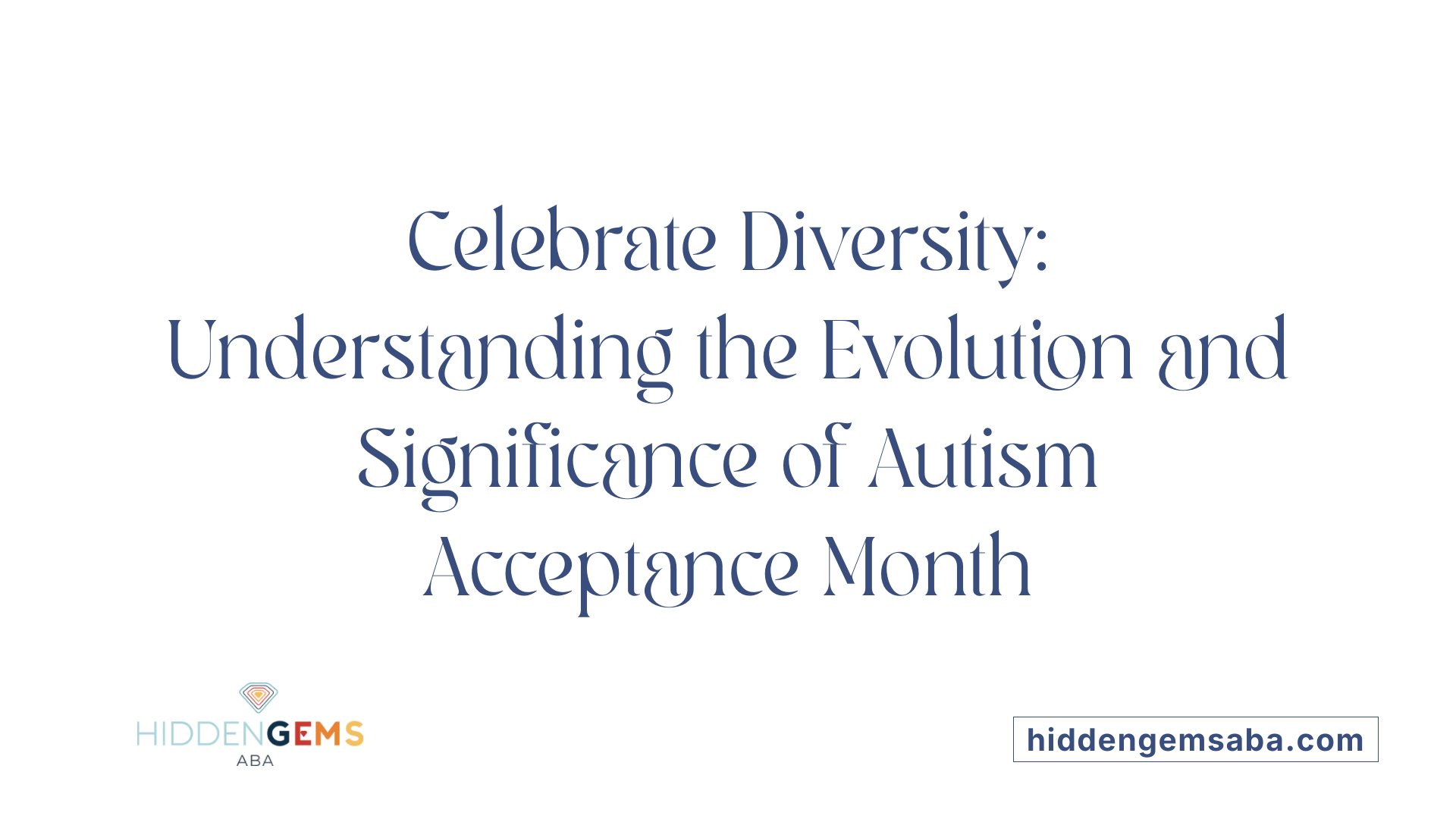 Celebrate Diversity: Understanding the Evolution and Significance of Autism Acceptance Month

HIDDENGEMS
ABA

hiddengemsaba.com